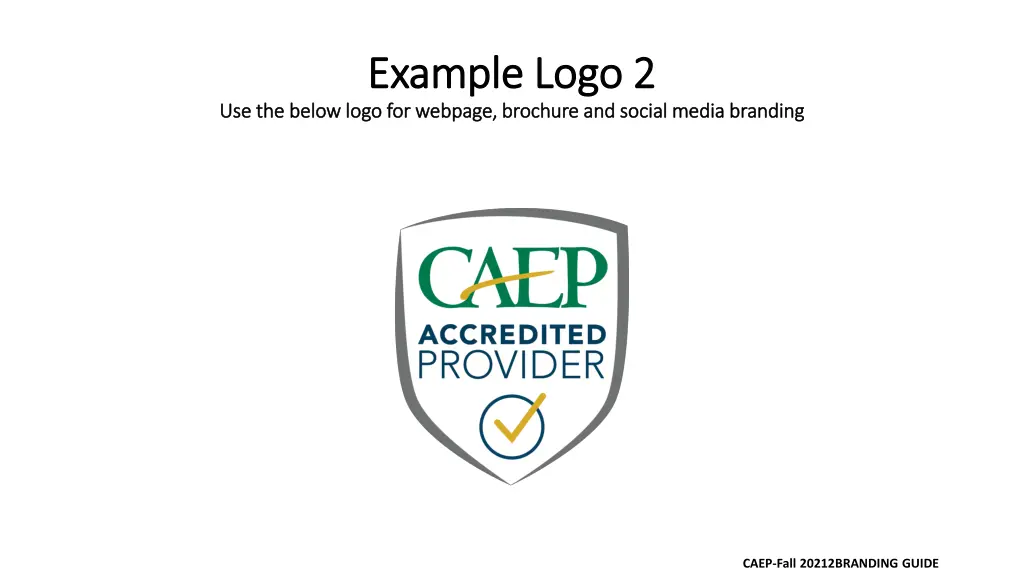 Example Logo 2
Use the below logo for webpage, brochure and social media branding

CAEP
ACCREDITED
PROVIDER

CAEP-Fall 20212BRANDING GUIDE